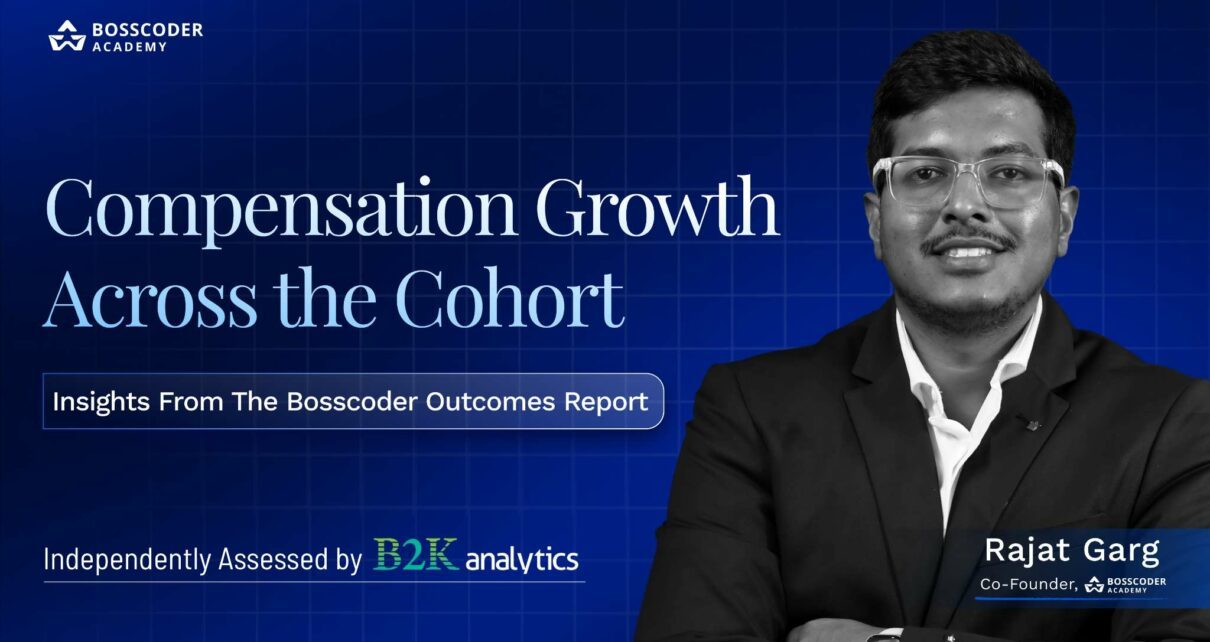 BOSSCODER ACADEMY

Compensation Growth Across the Cohort

Insights From The Bosscoder Outcomes Report

Independently Assessed by B2K analytics

Rajat Garg
Co-Founder, BOSSCODER ACADEMY